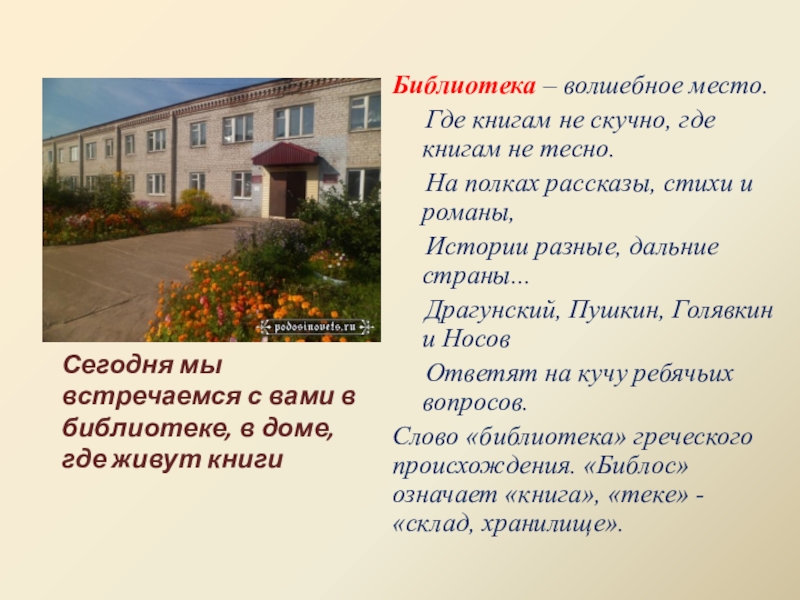 podosinovets.ru

Сегодня мы встречаемся с вами в библиотеке, в доме, где живут книги

Библиотека – волшебное место.
Где книгам не скучно, где книгам не тесно.
На полках рассказы, стихи и романы,
Истории разные, дальние страны...
Драгунский, Пушкин, Голявкин и Носов
Ответят на кучу ребячьих вопросов.
Слово «библиотека» греческого происхождения. «Библос» означает «книга», «теке» - «склад, хранилище».